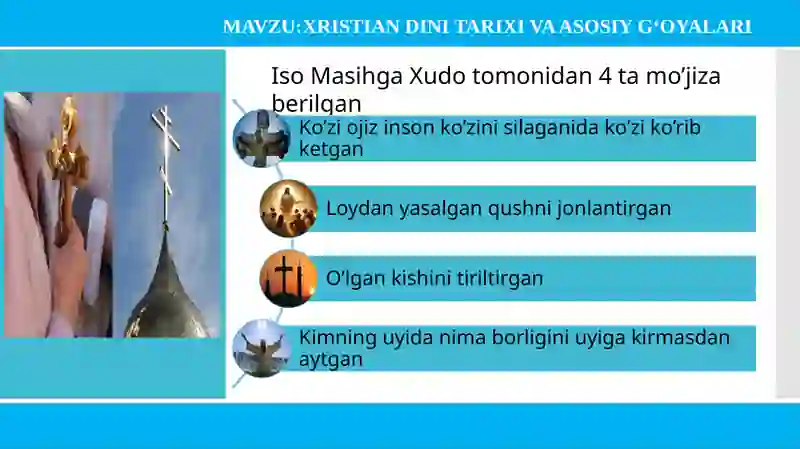 MAVZU: XRISTIAN DINI TARIXI VA ASOSIY G‘OYALARI

Iso Masihga Xudo tomonidan 4 ta mo’jiza berilgan

Ko’zi ojiz inson ko’zini silaganida ko’zi ko’rib ketgan

Loydan yasalgan qushni jonlantirgan

O’lgan kishini tiriltirgan

Kimning uyida nima borligini uyiga kirmasdan aytgan